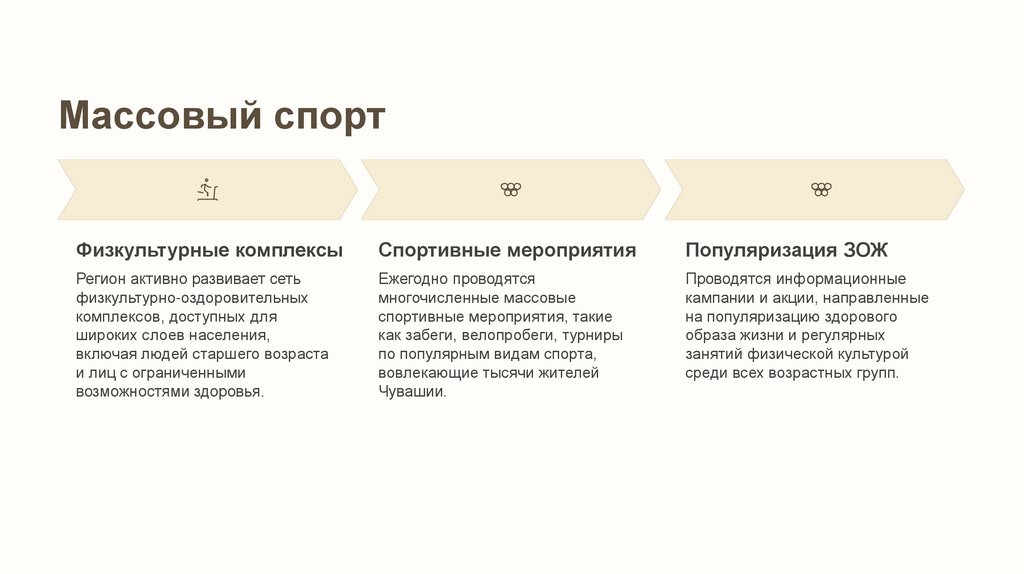 Массовый спорт

Физкультурные комплексы

Регион активно развивает сеть физкультурно-оздоровительных комплексов, доступных для широких слоев населения, включая людей старшего возраста и лиц с ограниченными возможностями здоровья.

Спортивные мероприятия

Ежегодно проводятся многочисленные массовые спортивные мероприятия, такие как забеги, велопробеги, турниры по популярным видам спорта, вовлекающие тысячи жителей Чувашии.

Популяризация ЗОЖ

Проводятся информационные кампании и акции, направленные на популяризацию здорового образа жизни и регулярных занятий физической культурой среди всех возрастных групп.